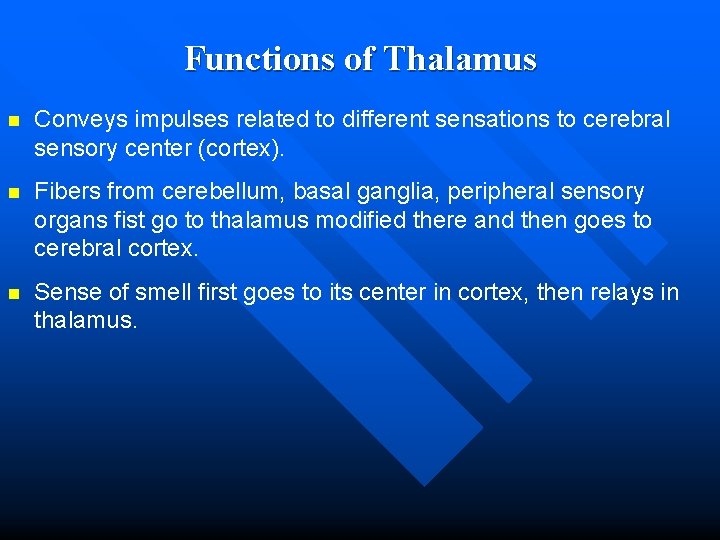 Functions of Thalamus

Conveys impulses related to different sensations to cerebral sensory center (cortex).

Fibers from cerebellum, basal ganglia, peripheral sensory organs fist go to thalamus modified there and then goes to cerebral cortex.

Sense of smell first goes to its center in cortex, then relays in thalamus.